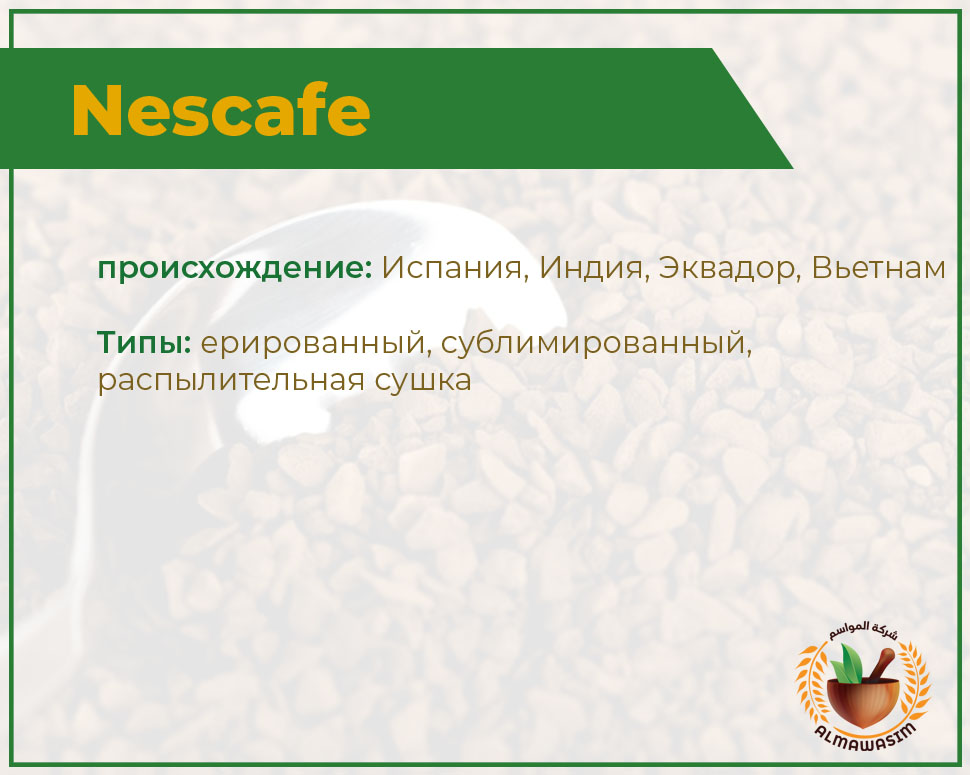 Nescafe

происхождение: Испания, Индия, Эквадор, Вьетнам

Типы: ерированный, сублимированный, распылительная сушка

شركة المواسم
ALMAWASIM